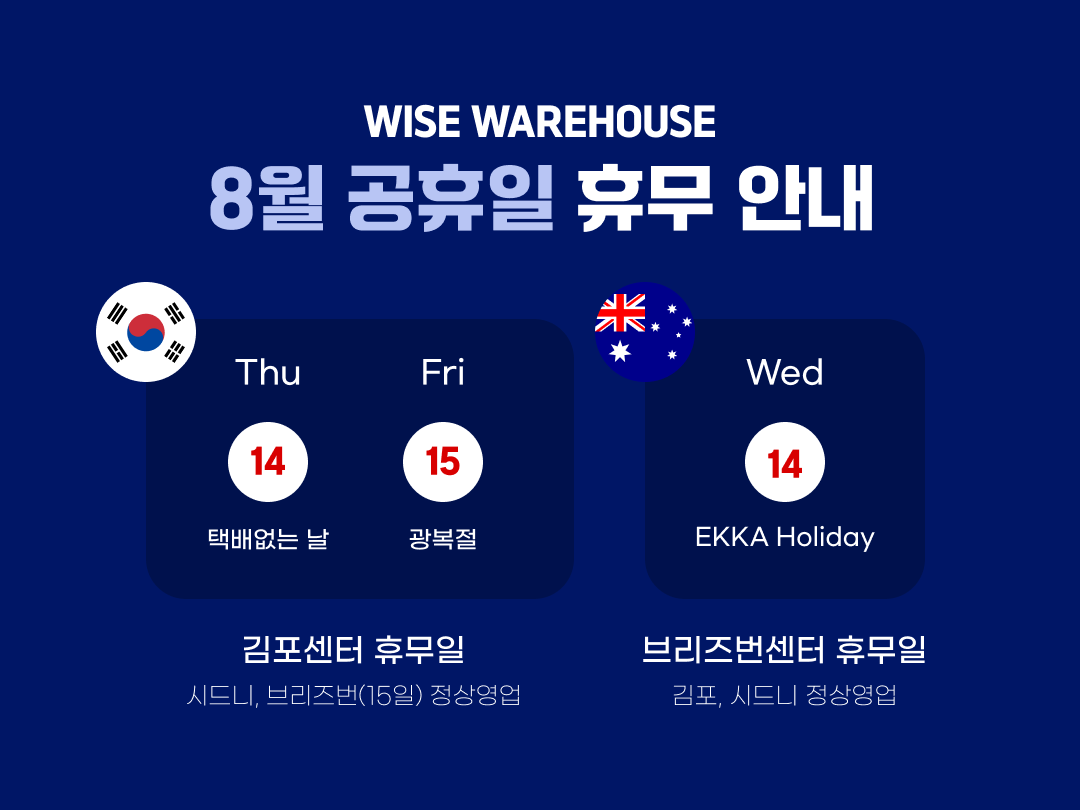 WISE WAREHOUSE
8월 공휴일 휴무 안내

Thu
14
택배없는 날

Fri
15
광복절

김포센터 휴무일
시드니, 브리즈번(15일) 정상영업

Wed
14
EKKA Holiday

브리즈번센터 휴무일
김포, 시드니 정상영업